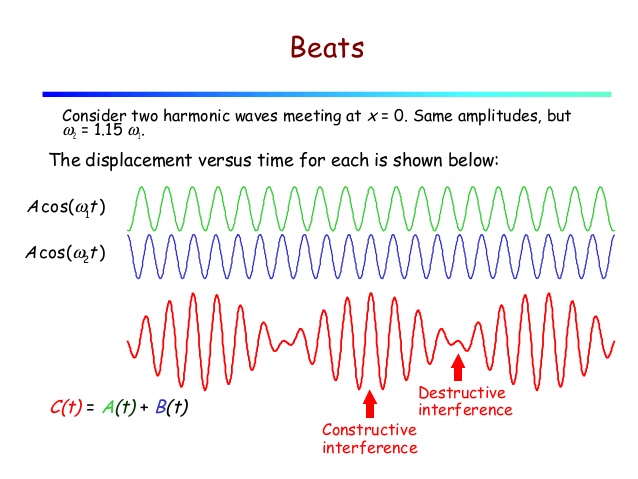 Beats

Consider two harmonic waves meeting at $x = 0$. Same amplitudes, but $\omega_2 = 1.15\ \omega_1$.

The displacement versus time for each is shown below:

$A\cos(\omega_1 t)$

$A\cos(\omega_2 t)$

$C(t) = A(t) + B(t)$

Destructive interference

Constructive interference